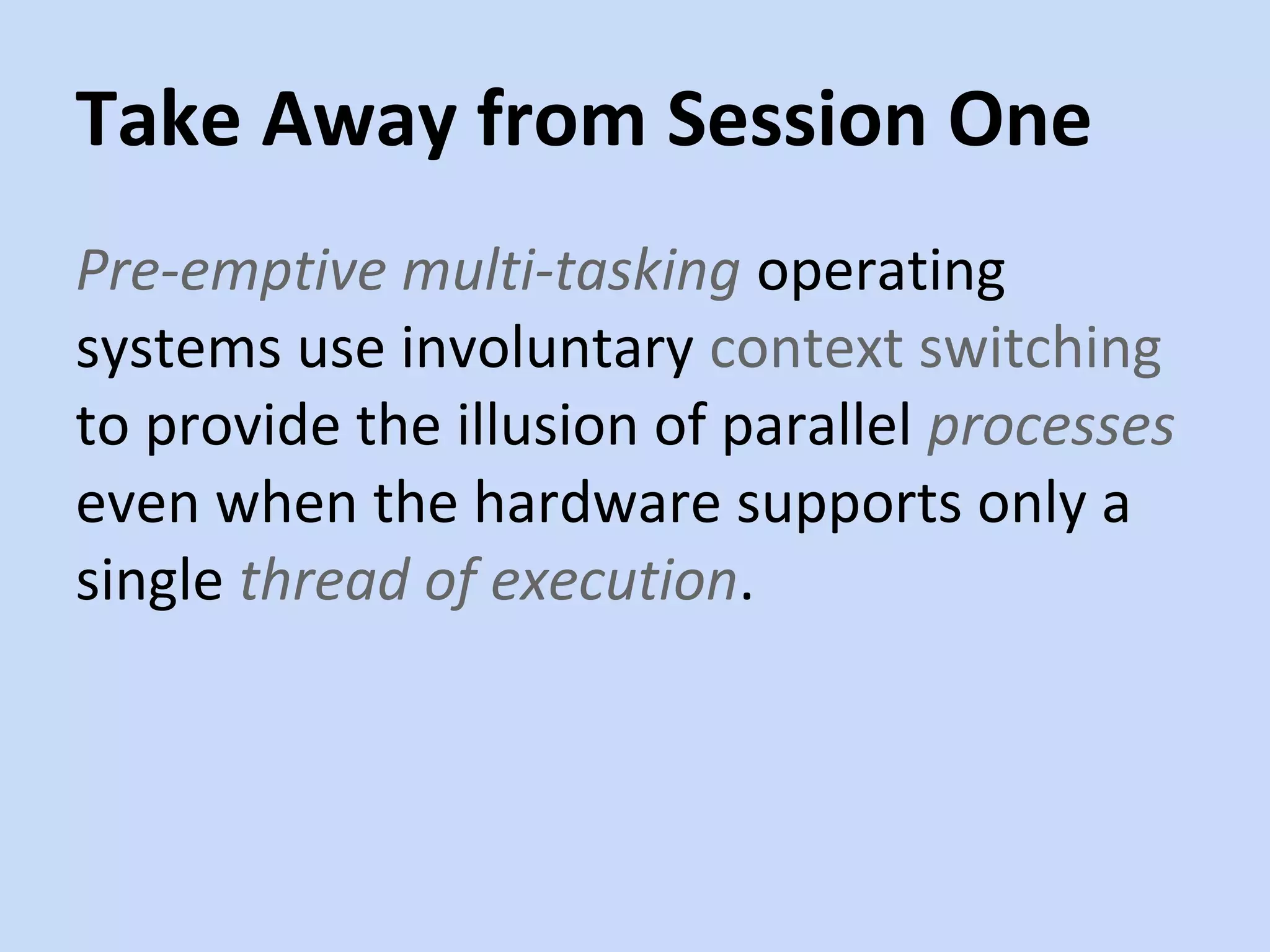 Take Away from Session One

Pre-emptive multi-tasking operating systems use involuntary context switching to provide the illusion of parallel processes even when the hardware supports only a single thread of execution.